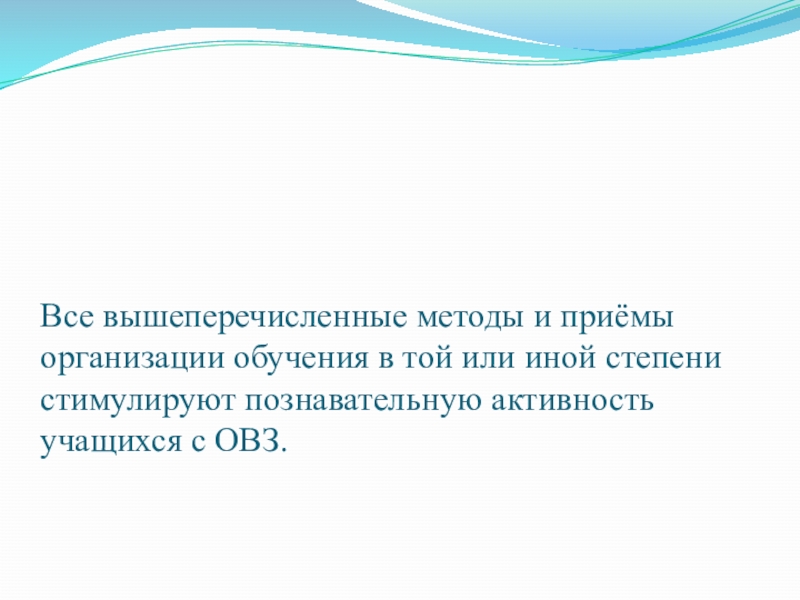 Все вышеперечисленные методы и приёмы организации обучения в той или иной степени стимулируют познавательную активность учащихся с ОВЗ.